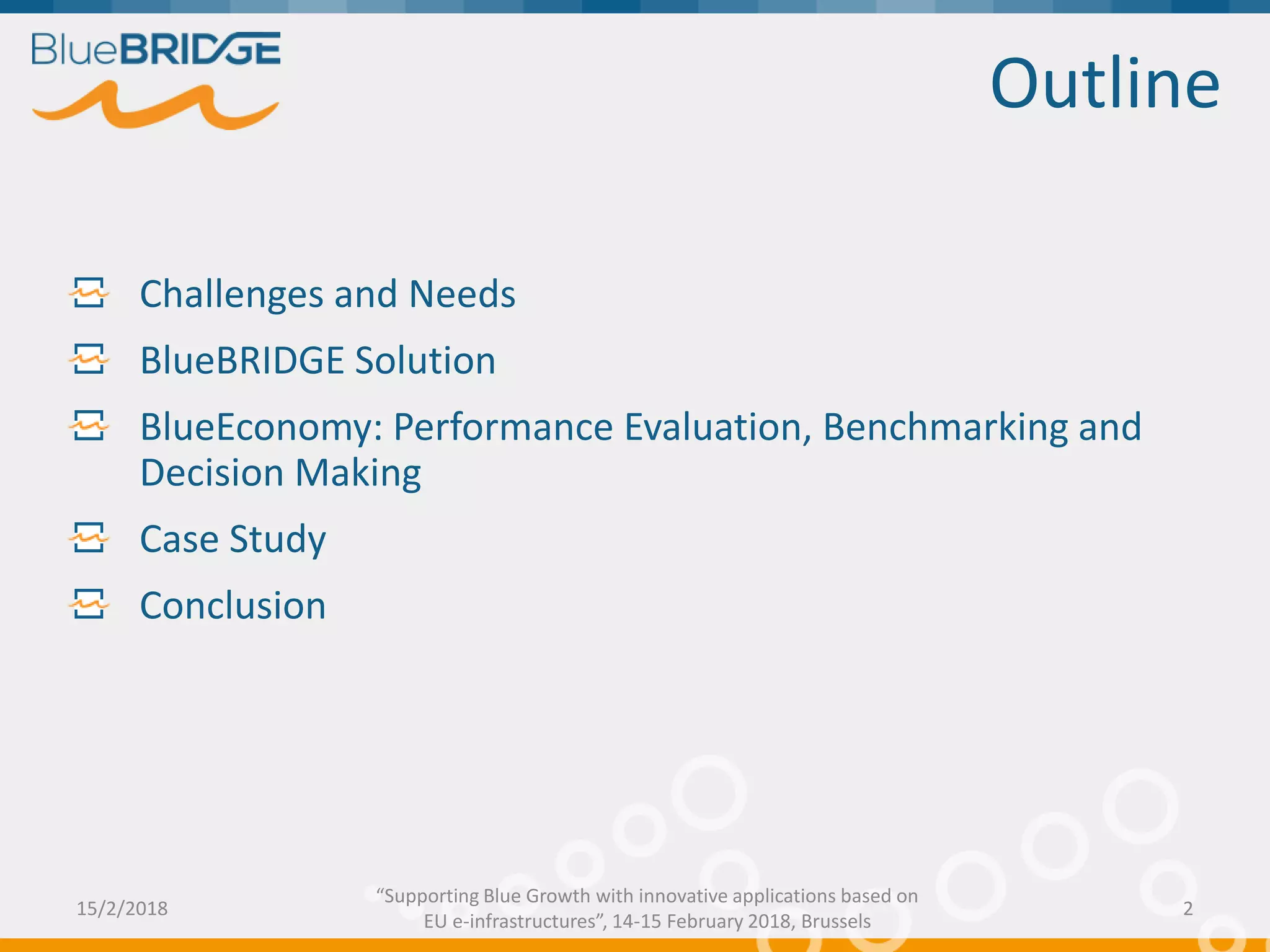 BlueBRIDGE

Outline

Challenges and Needs

BlueBRIDGE Solution

BlueEconomy: Performance Evaluation, Benchmarking and Decision Making

Case Study

Conclusion

15/2/2018

“Supporting Blue Growth with innovative applications based on EU e-infrastructures”, 14-15 February 2018, Brussels

2